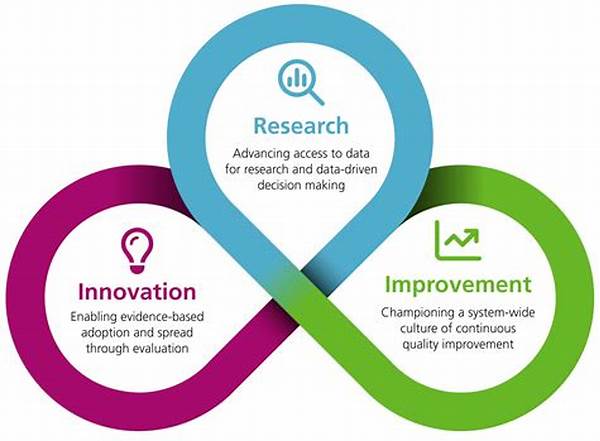 Research
Advancing access to data for research and data-driven decision making

Innovation
Enabling evidence-based adoption and spread through evaluation

Improvement
Championing a system-wide culture of continuous quality improvement